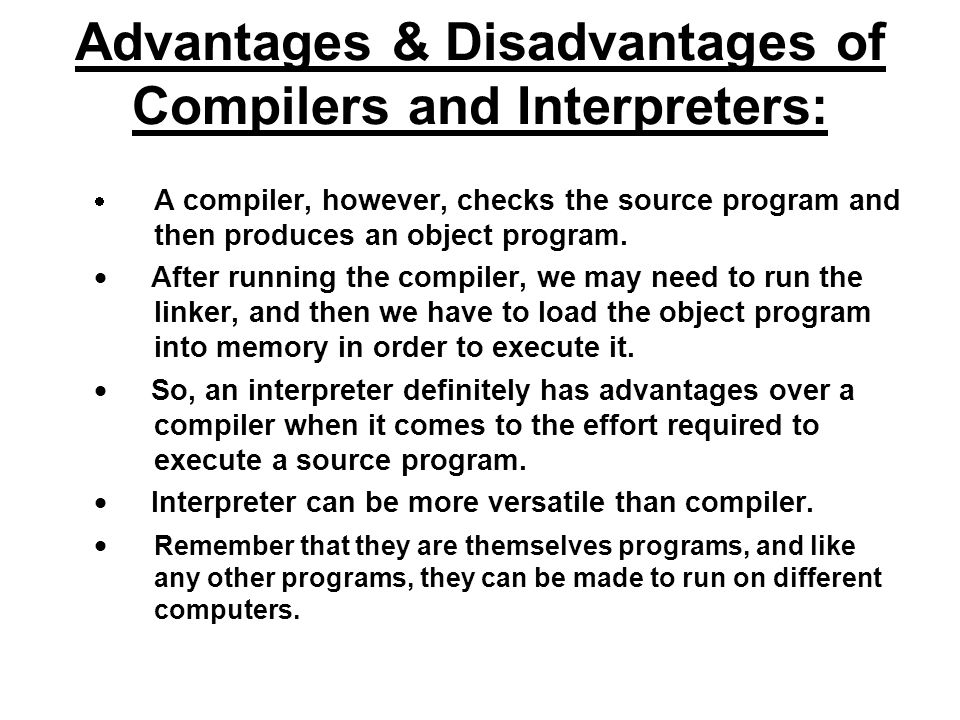 Advantages & Disadvantages of Compilers and Interpreters:

• A compiler, however, checks the source program and then produces an object program.

• After running the compiler, we may need to run the linker, and then we have to load the object program into memory in order to execute it.

• So, an interpreter definitely has advantages over a compiler when it comes to the effort required to execute a source program.

• Interpreter can be more versatile than compiler.

• Remember that they are themselves programs, and like any other programs, they can be made to run on different computers.